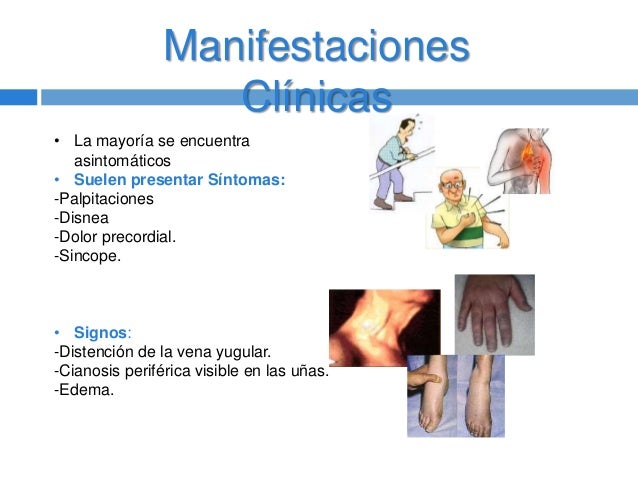 Manifestaciones Clínicas

• La mayoría se encuentra asintomáticos
• Suelen presentar Síntomas:
-Palpitaciones
-Disnea
-Dolor precordial.
-Sincope.

• Signos:
-Distención de la vena yugular.
-Cianosis periférica visible en las uñas.
-Edema.